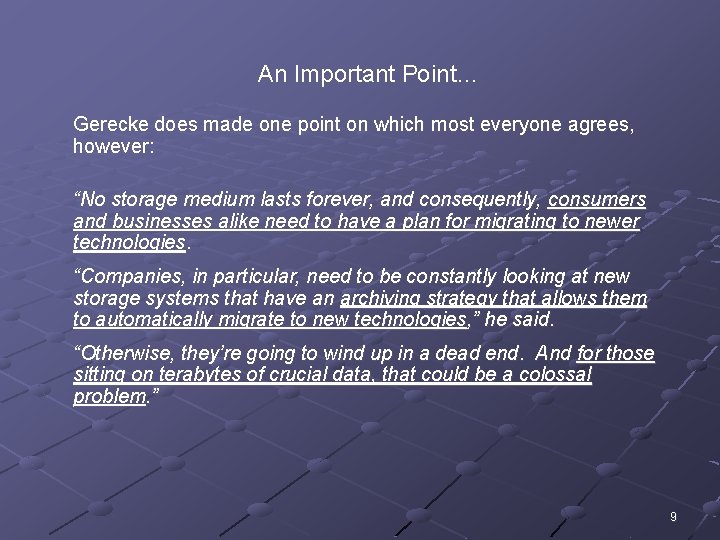 An Important Point...

Gerecke does made one point on which most everyone agrees, however:

“No storage medium lasts forever, and consequently, consumers and businesses alike need to have a plan for migrating to newer technologies.

“Companies, in particular, need to be constantly looking at new storage systems that have an archiving strategy that allows them to automatically migrate to new technologies,” he said.

“Otherwise, they’re going to wind up in a dead end. And for those sitting on terabytes of crucial data, that could be a colossal problem.”

9